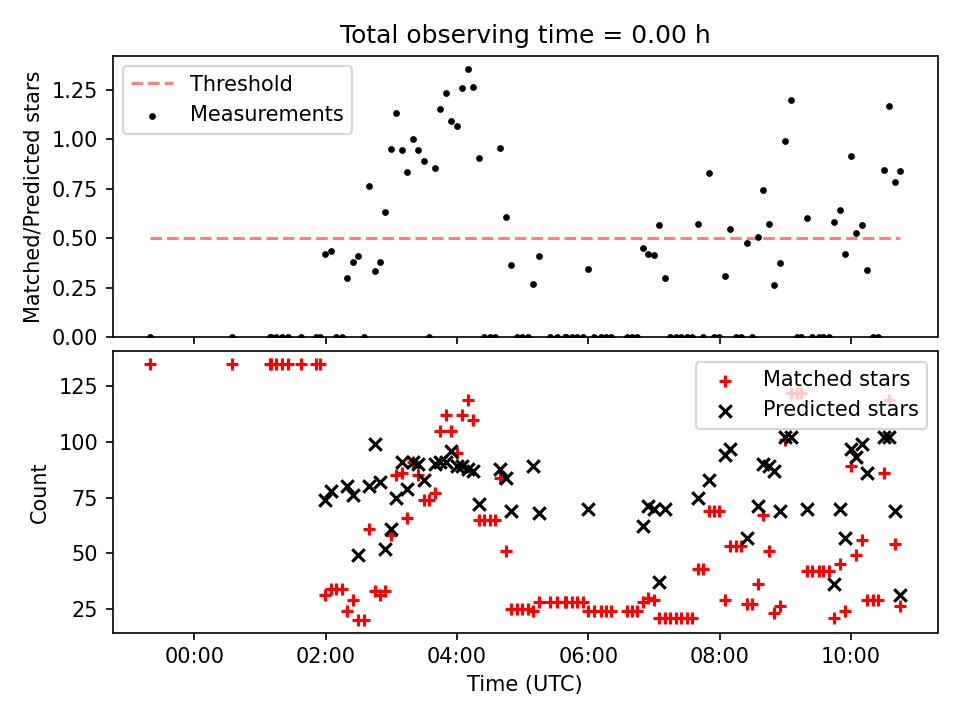 Total observing time = 0.00 h

Threshold
Measurements

Matched/Predicted stars

1.25
1.00
0.75
0.50
0.25
0.00

Matched stars
Predicted stars

Count

125
100
75
50
25

00:00
02:00
04:00
06:00
08:00
10:00

Time (UTC)